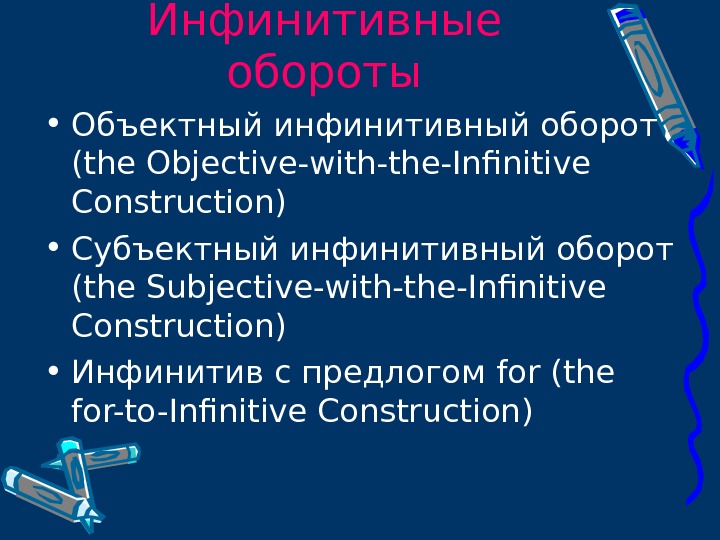 Инфинитивные обороты

• Объектный инфинитивный оборот (the Objective-with-the-Infinitive Construction)

• Субъектный инфинитивный оборот (the Subjective-with-the-Infinitive Construction)

• Инфинитив с предлогом for (the for-to-Infinitive Construction)